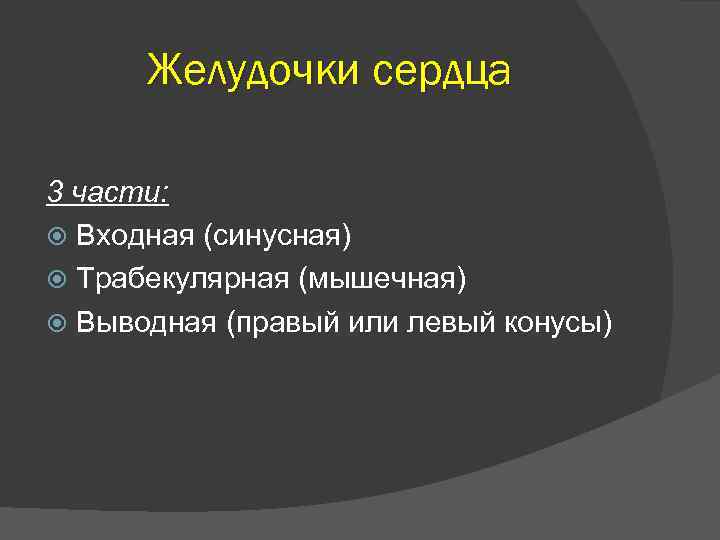 Желудочки сердца

3 части:

Входная (синусная)

Трабекулярная (мышечная)

Выводная (правый или левый конусы)